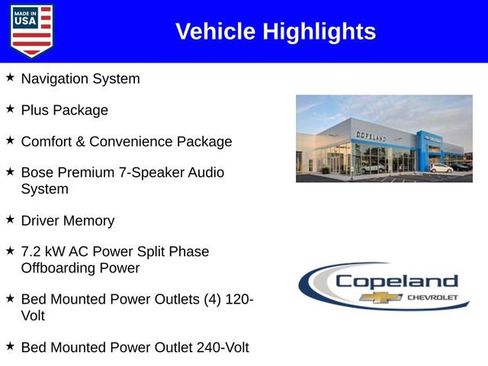 MADE IN USA

Vehicle Highlights

★ Navigation System

★ Plus Package

★ Comfort & Convenience Package

★ Bose Premium 7-Speaker Audio System

★ Driver Memory

★ 7.2 kW AC Power Split Phase Offboarding Power

★ Bed Mounted Power Outlets (4) 120-Volt

★ Bed Mounted Power Outlet 240-Volt

COPELAND

Copeland CHEVROLET